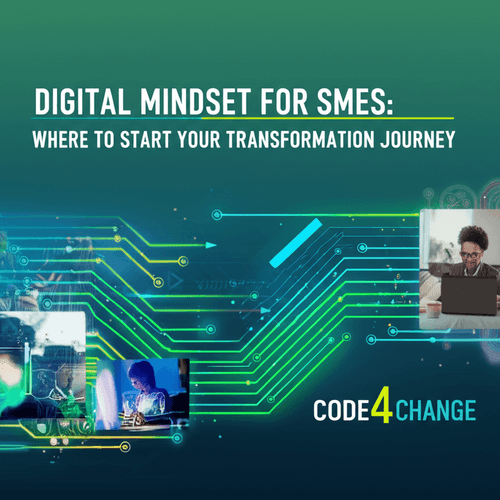 DIGITAL MINDSET FOR SMES:

WHERE TO START YOUR TRANSFORMATION JOURNEY

CODE4CHANGE